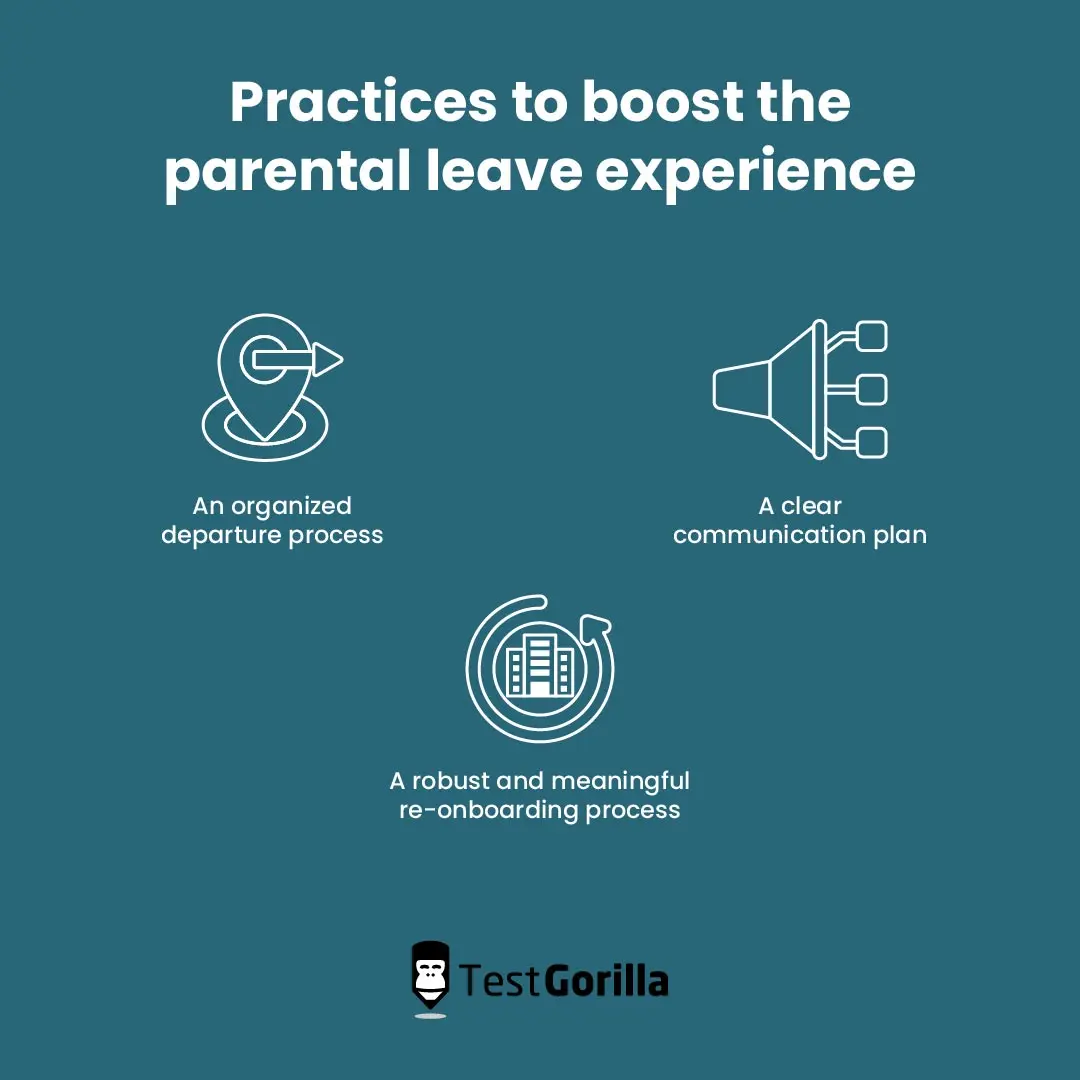 Practices to boost the parental leave experience

An organized departure process

A clear communication plan

A robust and meaningful re-onboarding process

TestGorilla